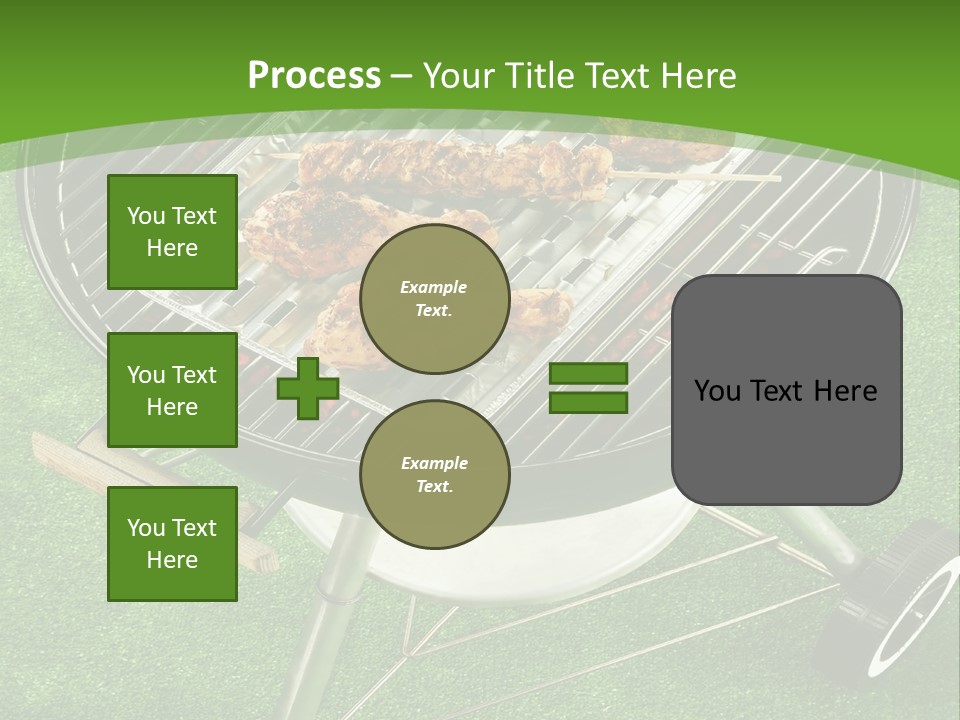 Process – Your Title Text Here

You Text Here

You Text Here

You Text Here

Example Text.

Example Text.

You Text Here